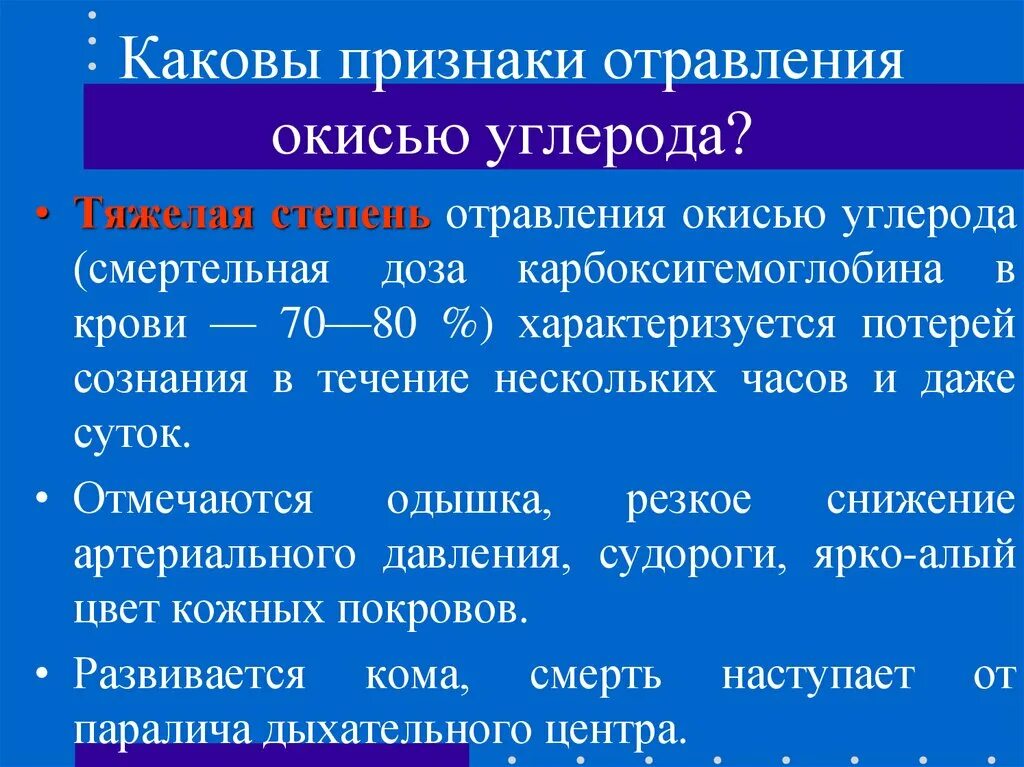 Каковы признаки отравления окисью углерода?

• Тяжелая степень отравления окисью углерода (смертельная доза карбоксигемоглобина в крови — 70—80 %) характеризуется потерей сознания в течение нескольких часов и даже суток.

• Отмечаются одышка, резкое снижение артериального давления, судороги, ярко-алый цвет кожных покровов.

• Развивается кома, смерть наступает от паралича дыхательного центра.